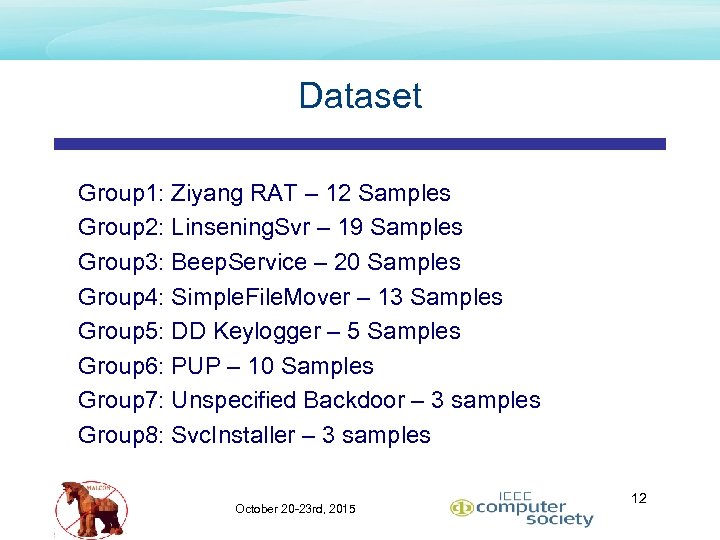 Dataset

Group1: Ziyang RAT – 12 Samples
Group2: LinseningSvr – 19 Samples
Group3: BeepService – 20 Samples
Group4: SimpleFileMover – 13 Samples
Group5: DD Keylogger – 5 Samples
Group6: PUP – 10 Samples
Group7: Unspecified Backdoor – 3 samples
Group8: SvcInstaller – 3 samples

MALCON

October 20-23rd, 2015

IEEE computer society

12